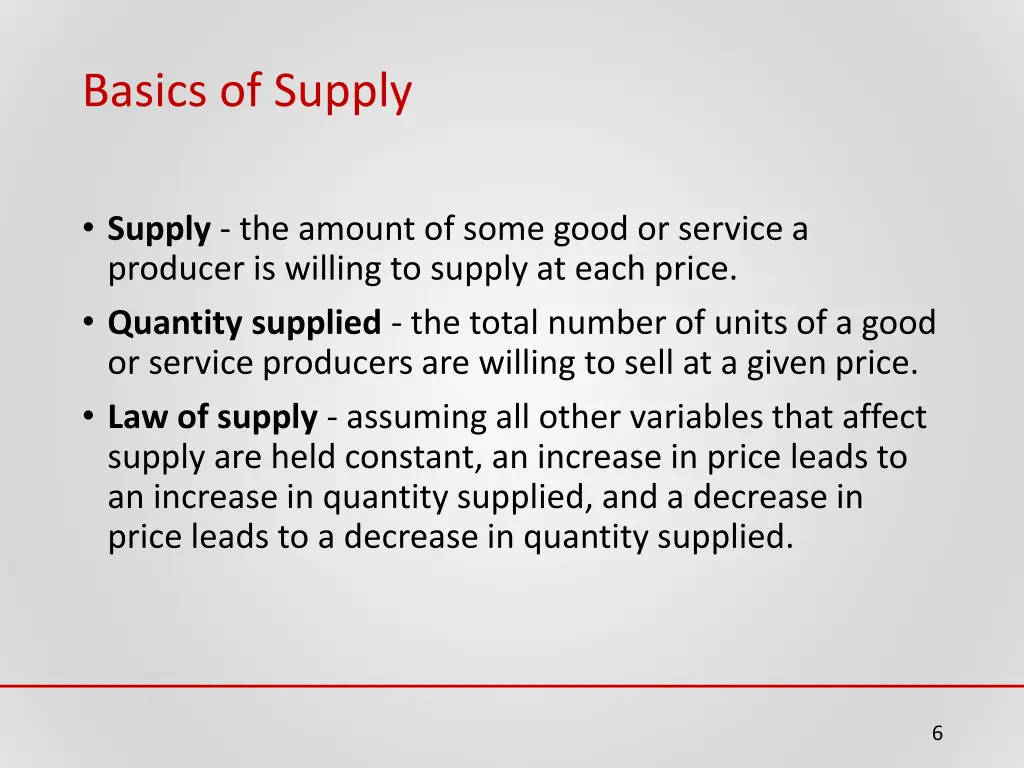 Basics of Supply

• Supply - the amount of some good or service a producer is willing to supply at each price.
• Quantity supplied - the total number of units of a good or service producers are willing to sell at a given price.
• Law of supply - assuming all other variables that affect supply are held constant, an increase in price leads to an increase in quantity supplied, and a decrease in price leads to a decrease in quantity supplied.

6